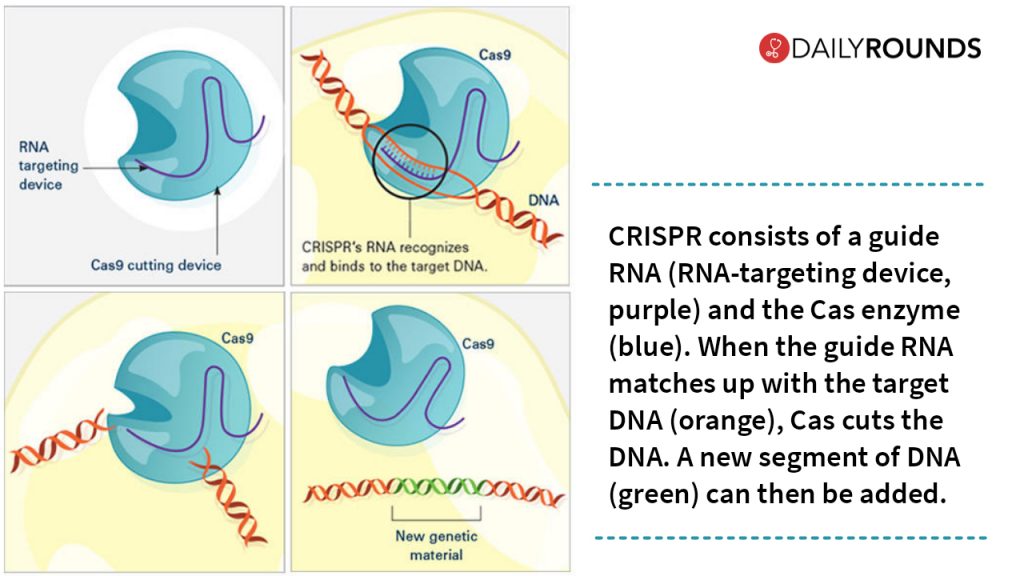 RNA targeting device

Cas9 cutting device

Cas9

DNA

CRISPR's RNA recognizes and binds to the target DNA.

Cas9

Cas9

New genetic material

DAILYROUNDS

CRISPR consists of a guide RNA (RNA-targeting device, purple) and the Cas enzyme (blue). When the guide RNA matches up with the target DNA (orange), Cas cuts the DNA. A new segment of DNA (green) can then be added.